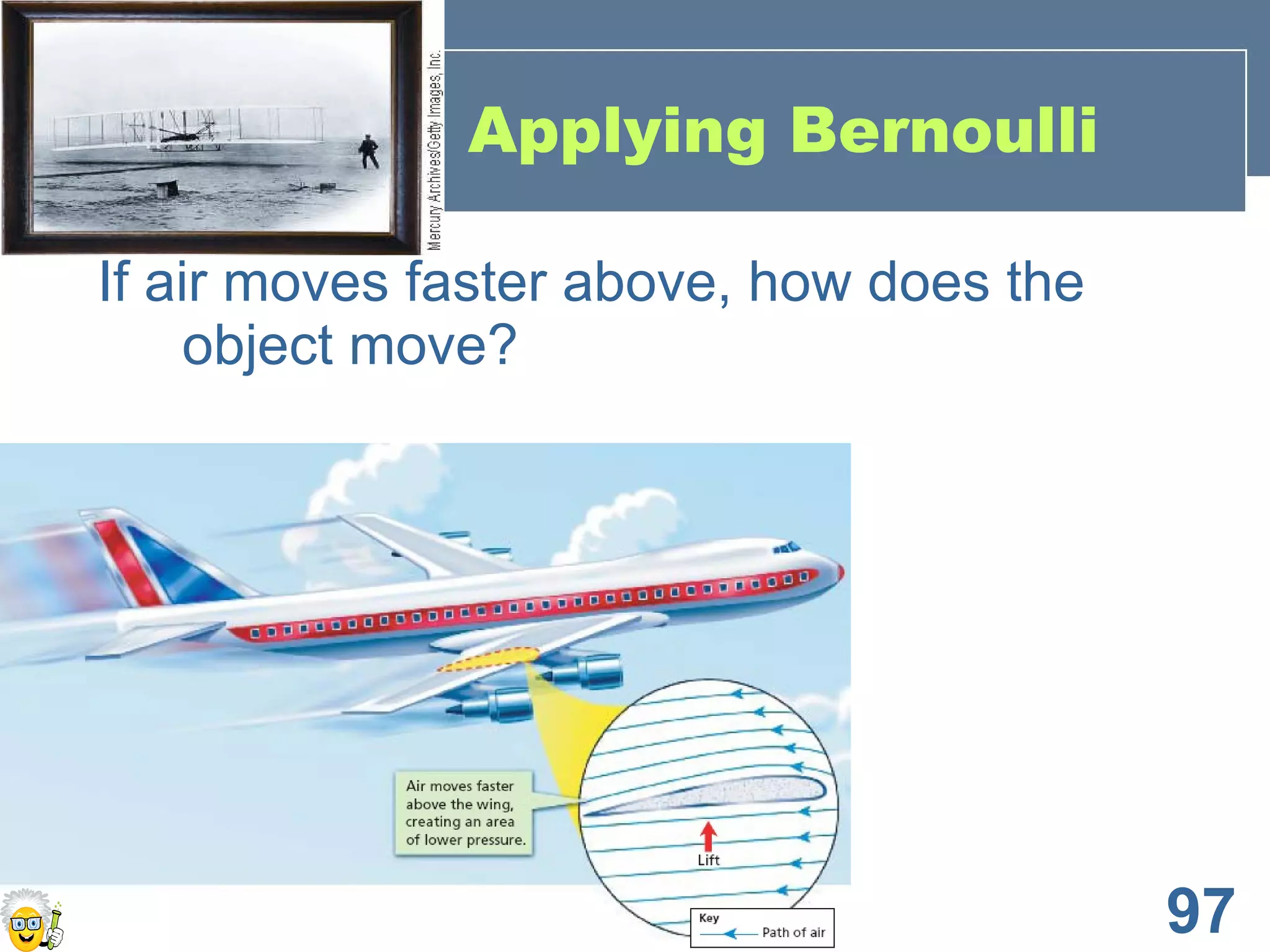 Mercury Archives/Getty Images, Inc.

Applying Bernoulli

If air moves faster above, how does the object move?

Air moves faster above the wing, creating an area of lower pressure.

Lift

Key
Path of air

97